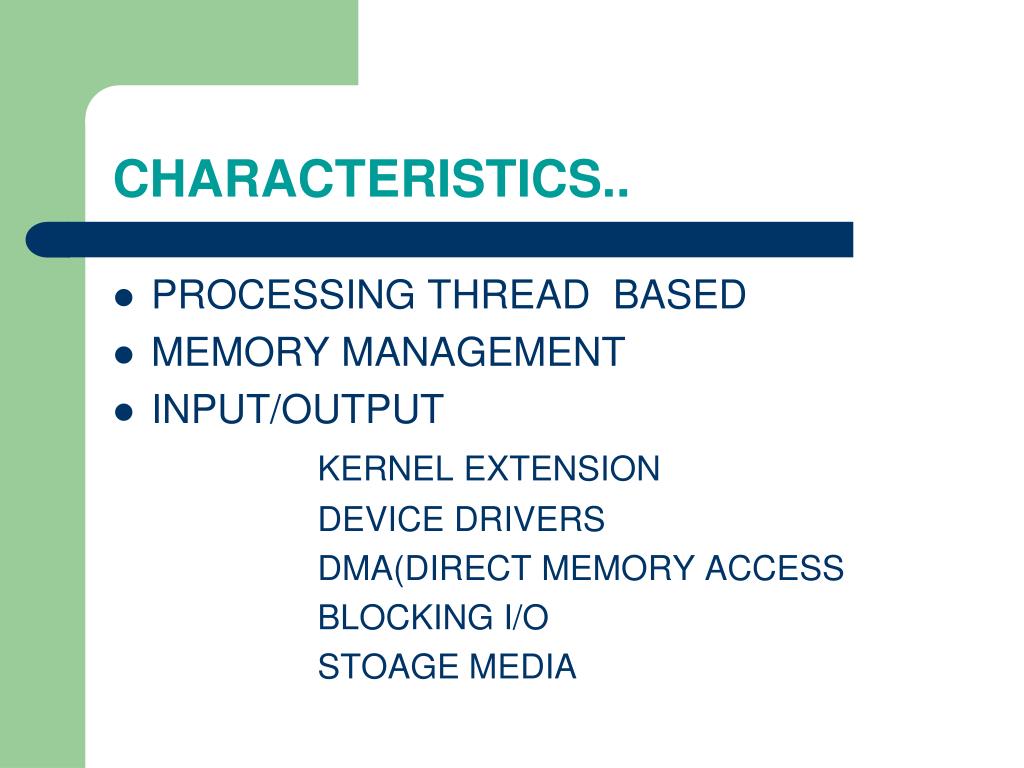 CHARACTERISTICS..

- PROCESSING THREAD BASED
- MEMORY MANAGEMENT
- INPUT/OUTPUT

KERNEL EXTENSION
DEVICE DRIVERS
DMA(DIRECT MEMORY ACCESS
BLOCKING I/O
STOAGE MEDIA